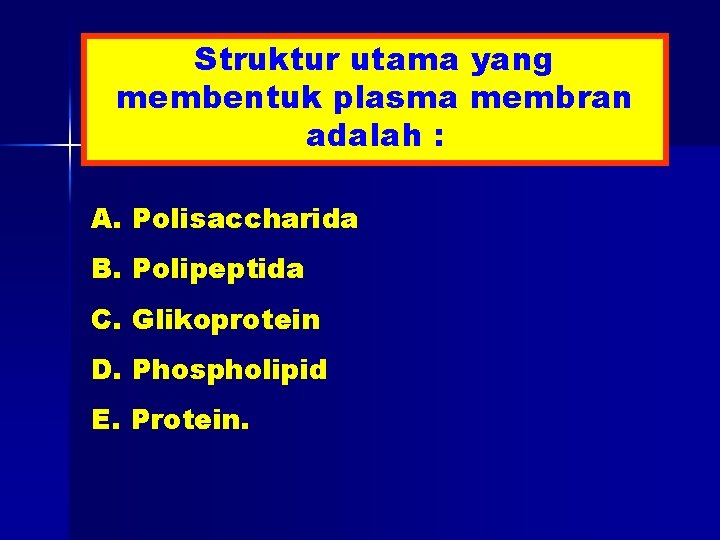 Struktur utama yang membentuk plasma membran adalah :

A. Polisaccharida
B. Polipeptida
C. Glikoprotein
D. Phospholipid
E. Protein.